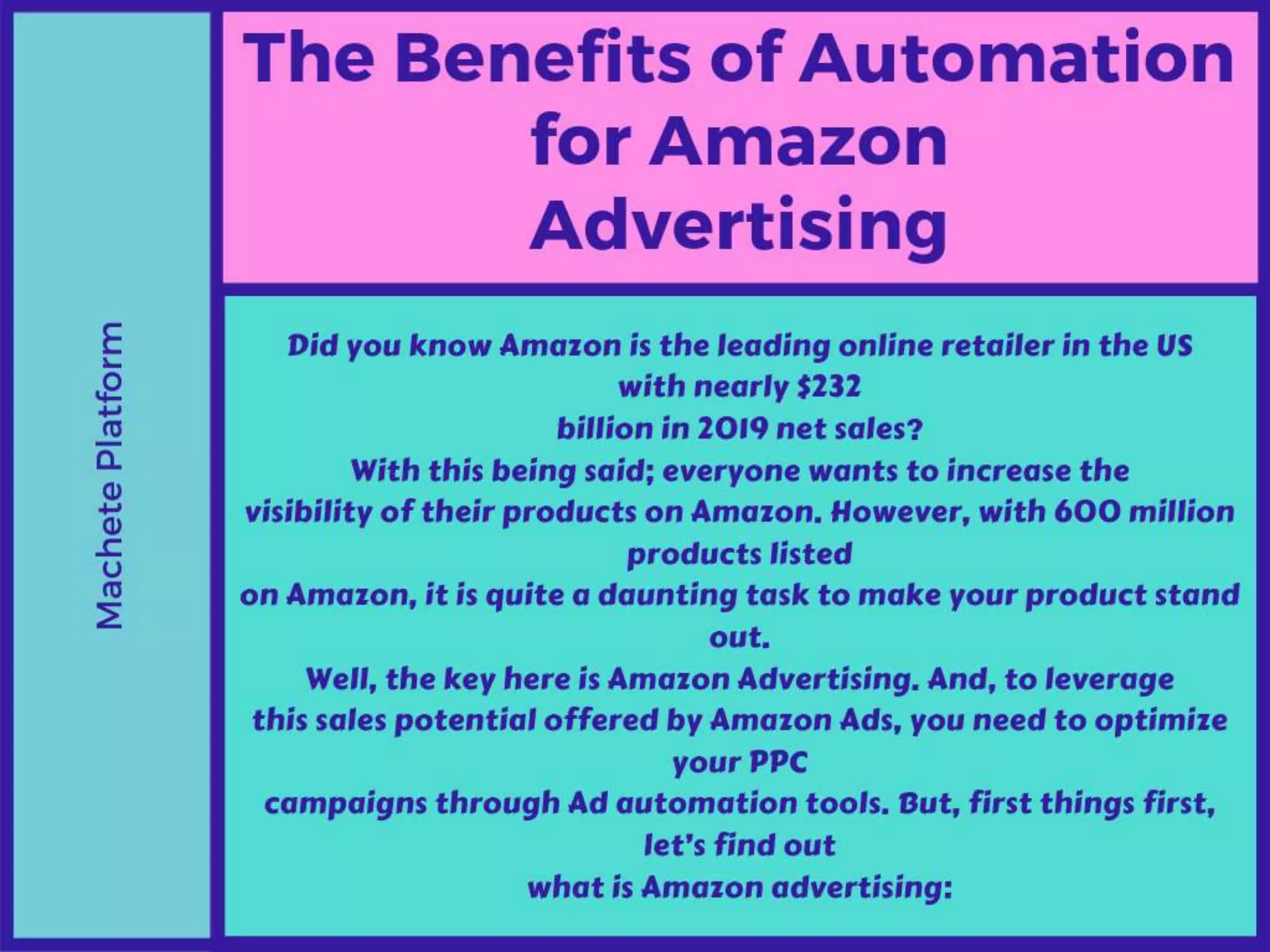 Machete Platform

The Benefits of Automation for Amazon Advertising

Did you know Amazon is the leading online retailer in the US with nearly $232 billion in 2019 net sales?
With this being said; everyone wants to increase the visibility of their products on Amazon. However, with 600 million products listed on Amazon, it is quite a daunting task to make your product stand out.
Well, the key here is Amazon Advertising. And, to leverage this sales potential offered by Amazon Ads, you need to optimize your PPC campaigns through Ad automation tools. But, first things first, let's find out what is Amazon advertising: